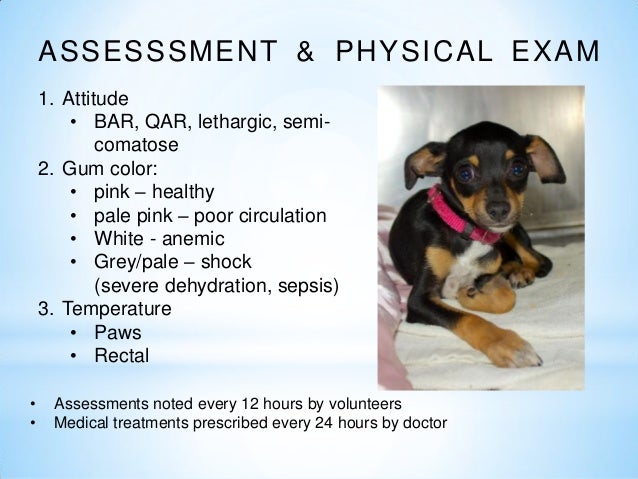 ASSESSSMENT & PHYSICAL EXAM

1. Attitude
• BAR, QAR, lethargic, semi-comatose
2. Gum color:
• pink – healthy
• pale pink – poor circulation
• White - anemic
• Grey/pale – shock (severe dehydration, sepsis)
3. Temperature
• Paws
• Rectal

• Assessments noted every 12 hours by volunteers
• Medical treatments prescribed every 24 hours by doctor